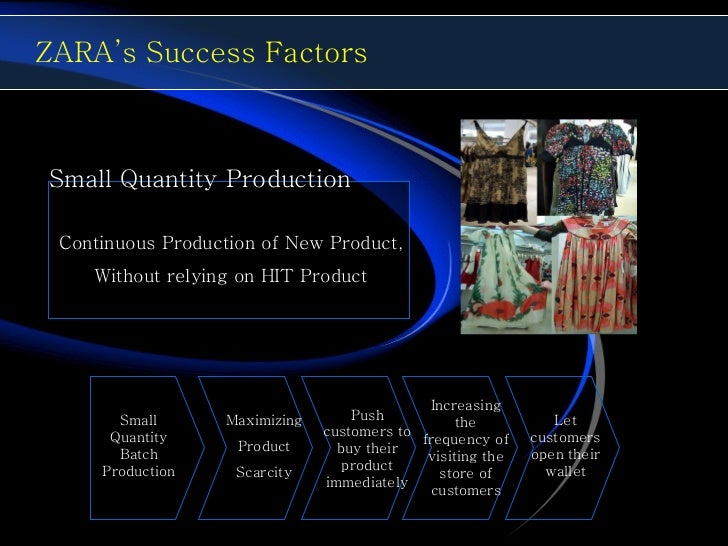 ZARA's Success Factors

Small Quantity Production

Continuous Production of New Product, Without relying on HIT Product

Small Quantity Batch Production

Maximizing Product Scarcity

Push customers to buy their product immediately

Increasing the frequency of visiting the store of customers

Let customers open their wallet